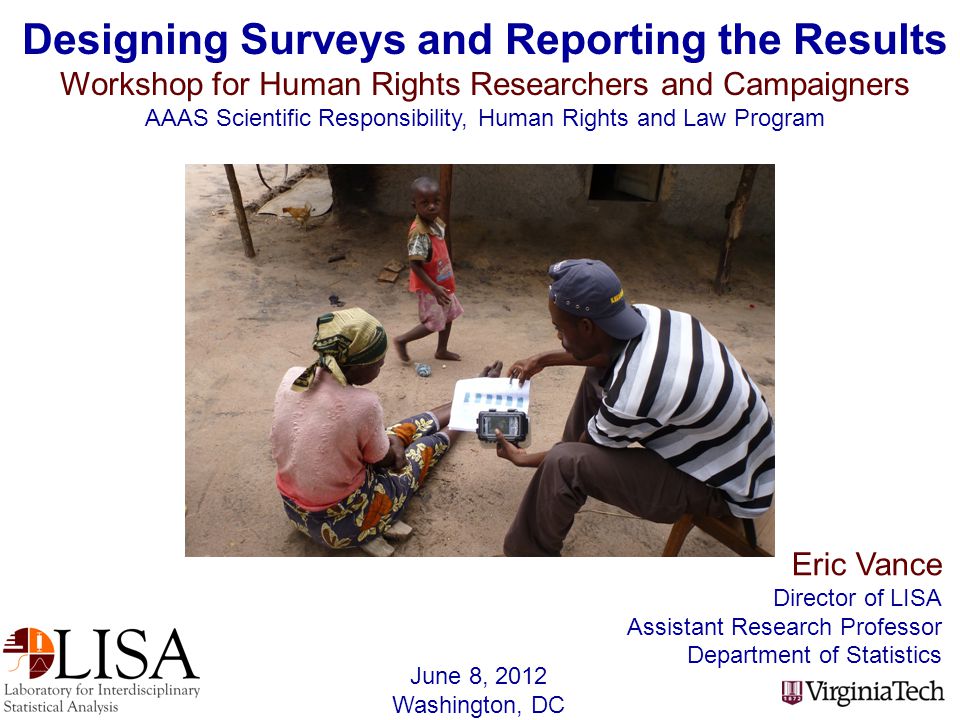 Designing Surveys and Reporting the Results
Workshop for Human Rights Researchers and Campaigners
AAAS Scientific Responsibility, Human Rights and Law Program

Eric Vance
Director of LISA
Assistant Research Professor
Department of Statistics

LISA
Laboratory for Interdisciplinary Statistical Analysis

June 8, 2012
Washington, DC

VirginiaTech